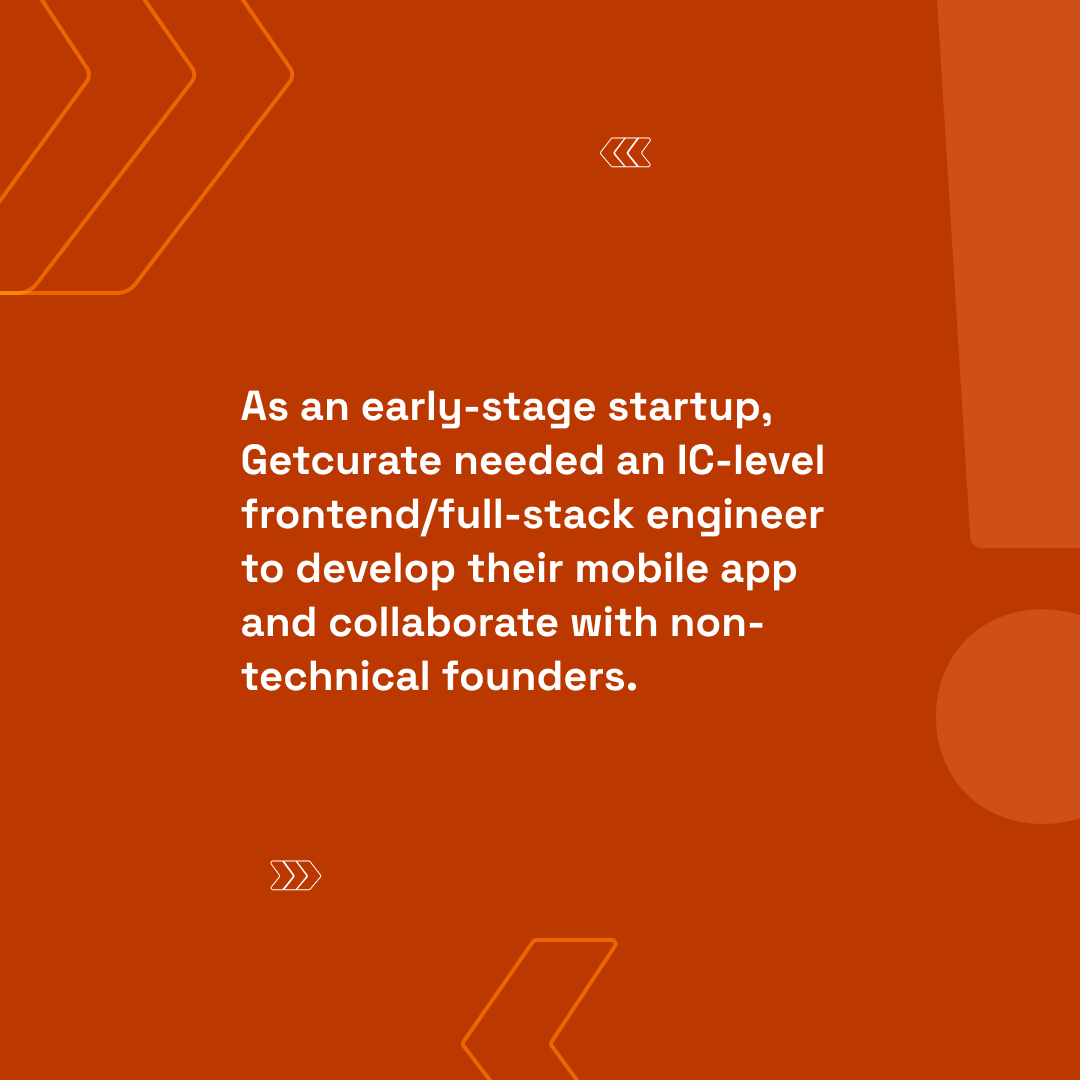 As an early-stage startup, Getcurate needed an IC-level frontend/full-stack engineer to develop their mobile app and collaborate with non-technical founders.